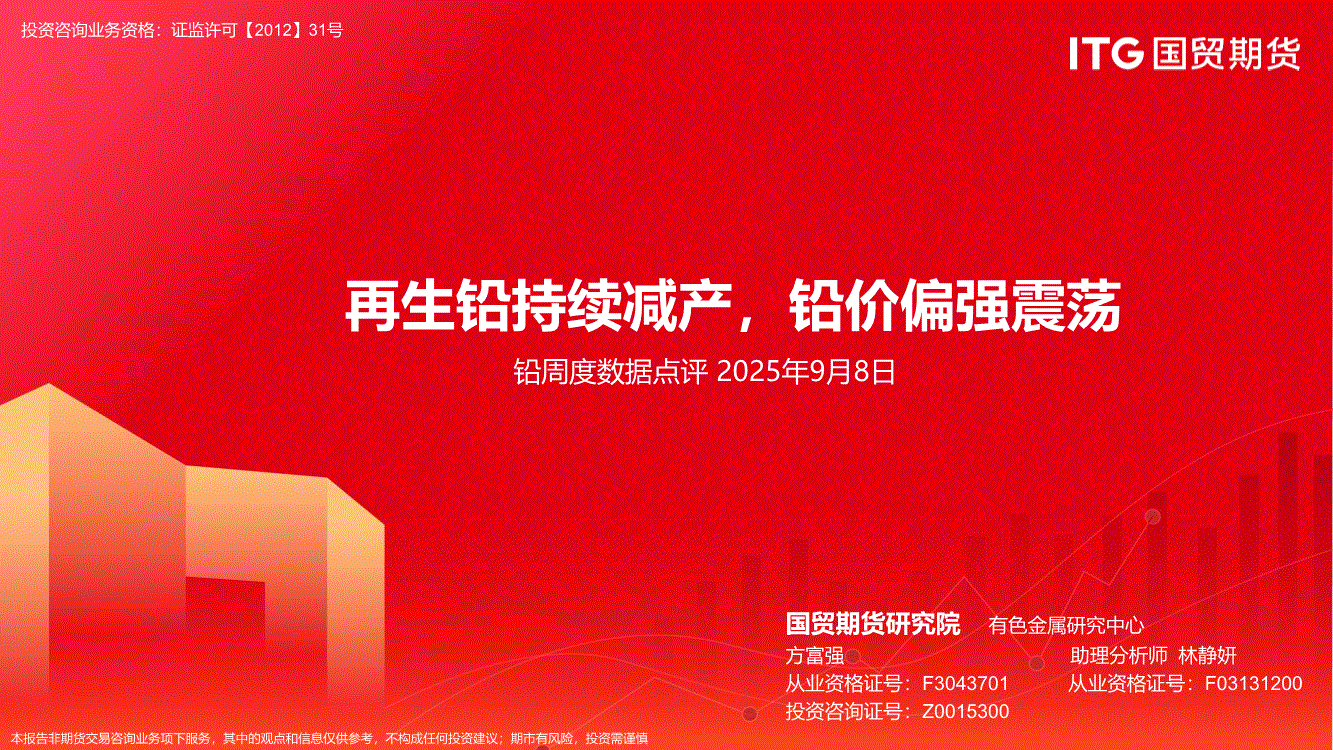 投资咨询业务资格：证监许可【2012】31号

ITG 国贸期货

再生铅持续减产，铅价偏强震荡

铅周度数据点评 2025年9月8日

国贸期货研究院 有色金属研究中心

方富强
从业资格证号：F3043701
投资咨询证号：Z0015300

助理分析师 林静妍
从业资格证号：F03131200

本报告非期货交易咨询业务项下服务，其中的观点和信息仅供参考，不构成任何投资建议；期市有风险，投资需谨慎